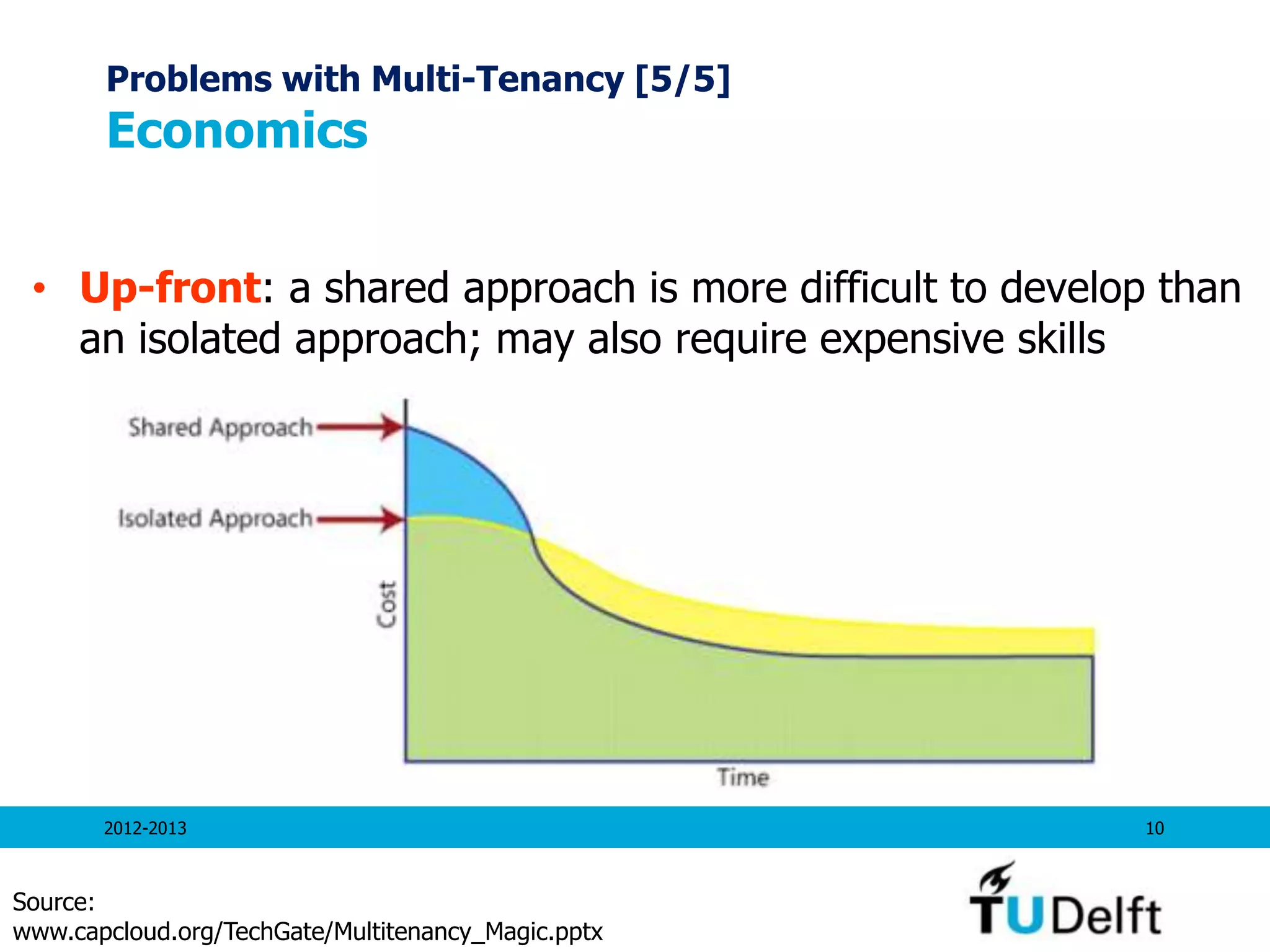 Problems with Multi-Tenancy [5/5]
Economics

• Up-front: a shared approach is more difficult to develop than an isolated approach; may also require expensive skills

Shared Approach
Isolated Approach
Cost
Time

2012-2013
10

Source:
www.capcloud.org/TechGate/Multitenancy_Magic.pptx

TUDelft